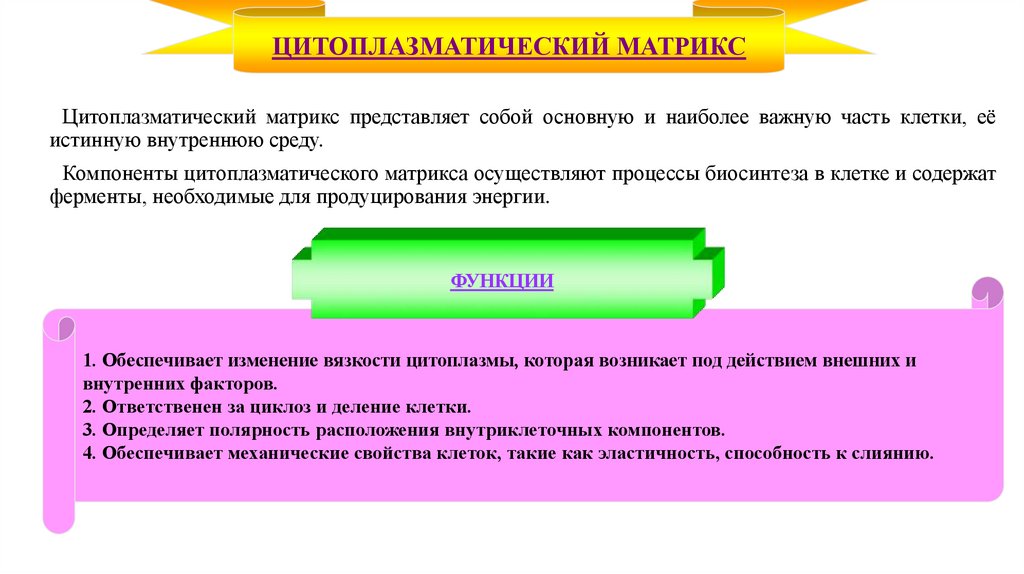 ЦИТОПЛАЗМАТИЧЕСКИЙ МАТРИКС

Цитоплазматический матрикс представляет собой основную и наиболее важную часть клетки, её истинную внутреннюю среду.

Компоненты цитоплазматического матрикса осуществляют процессы биосинтеза в клетке и содержат ферменты, необходимые для продуцирования энергии.

ФУНКЦИИ

1. Обеспечивает изменение вязкости цитоплазмы, которая возникает под действием внешних и внутренних факторов.
2. Ответственен за циклоз и деление клетки.
3. Определяет полярность расположения внутриклеточных компонентов.
4. Обеспечивает механические свойства клеток, такие как эластичность, способность к слиянию.